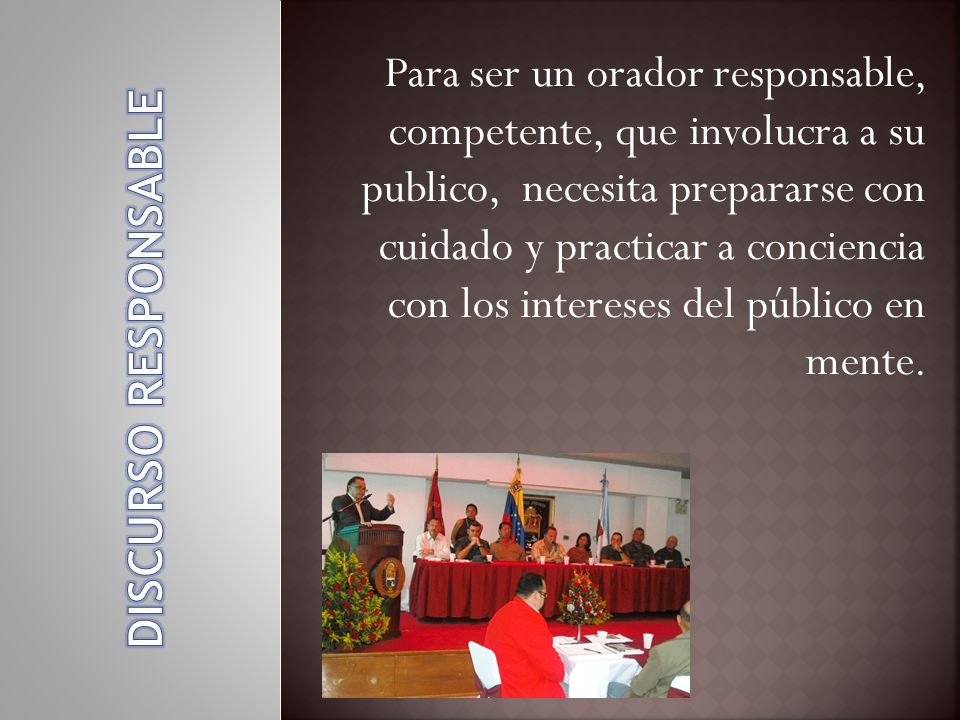 DISCURSO RESPONSABLE

Para ser un orador responsable, competente, que involucra a su publico,  necesita prepararse con cuidado y practicar a conciencia con los intereses del público en mente.